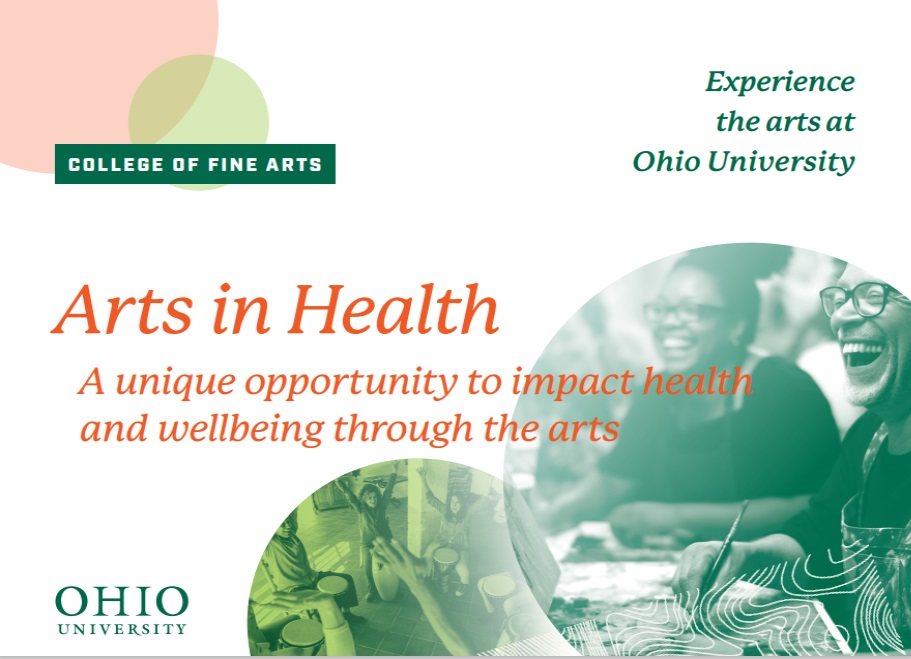 COLLEGE OF FINE ARTS

Experience the arts at Ohio University

Arts in Health

A unique opportunity to impact health and wellbeing through the arts

OHIO
UNIVERSITY